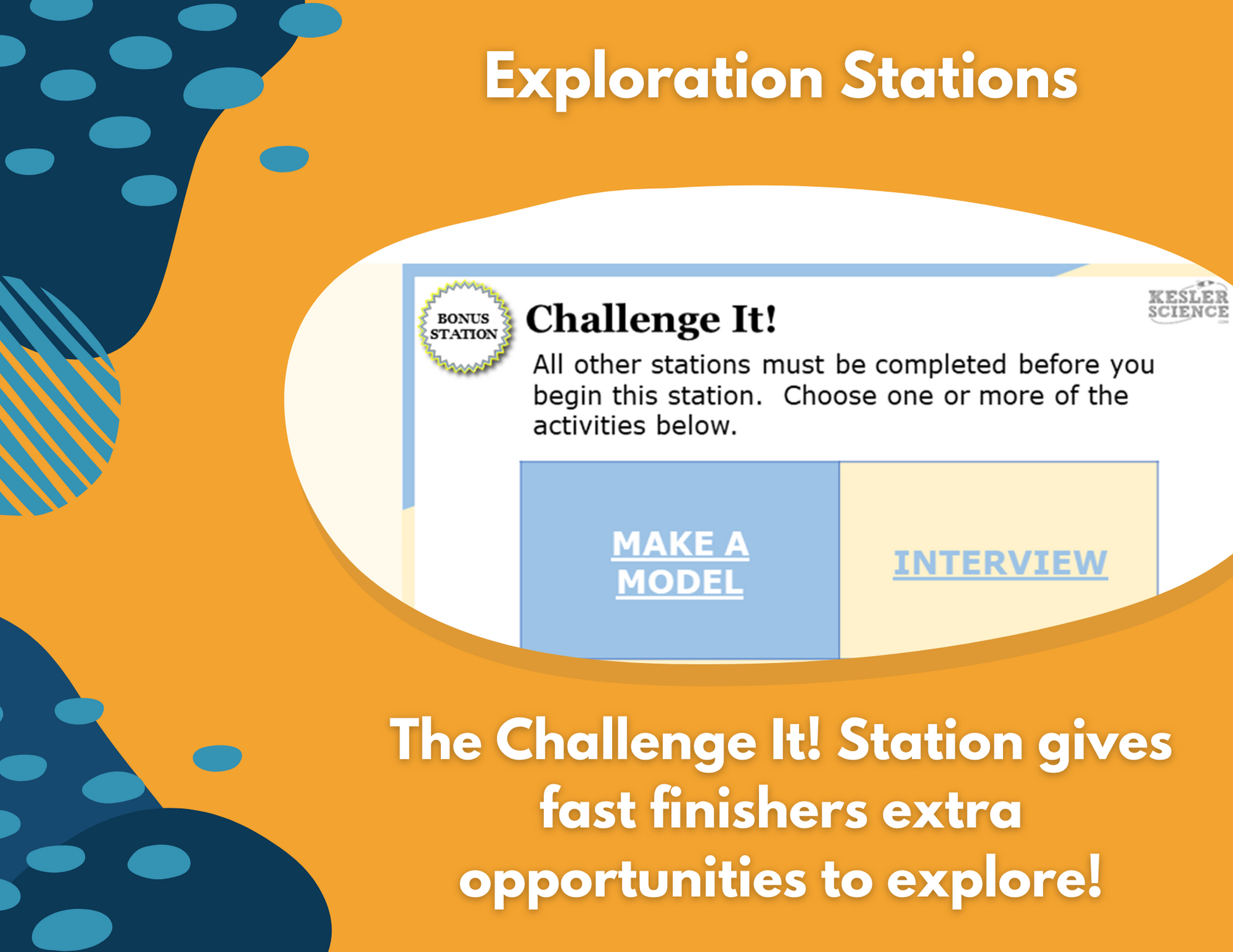 Exploration Stations

BONUS STATION

Challenge It!

KESLER SCIENCE

All other stations must be completed before you begin this station. Choose one or more of the activities below.

MAKE A MODEL

INTERVIEW

The Challenge It! Station gives fast finishers extra opportunities to explore!